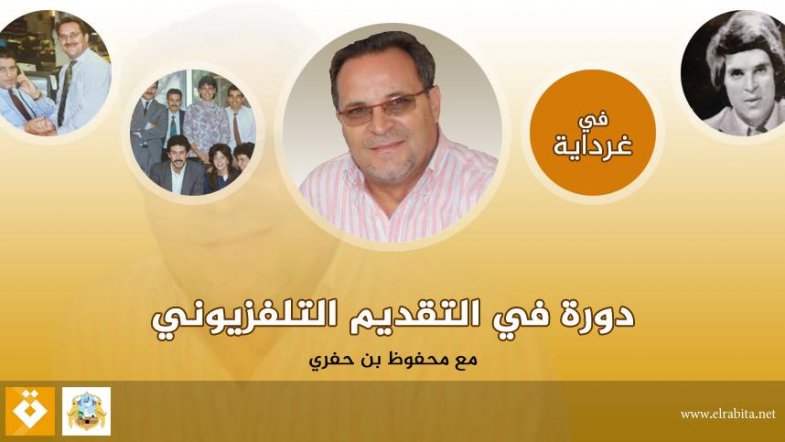 في
غرداية

دورة في التقديم التلفزيوني

مع محفوظ بن حفري

www.elrabita.net